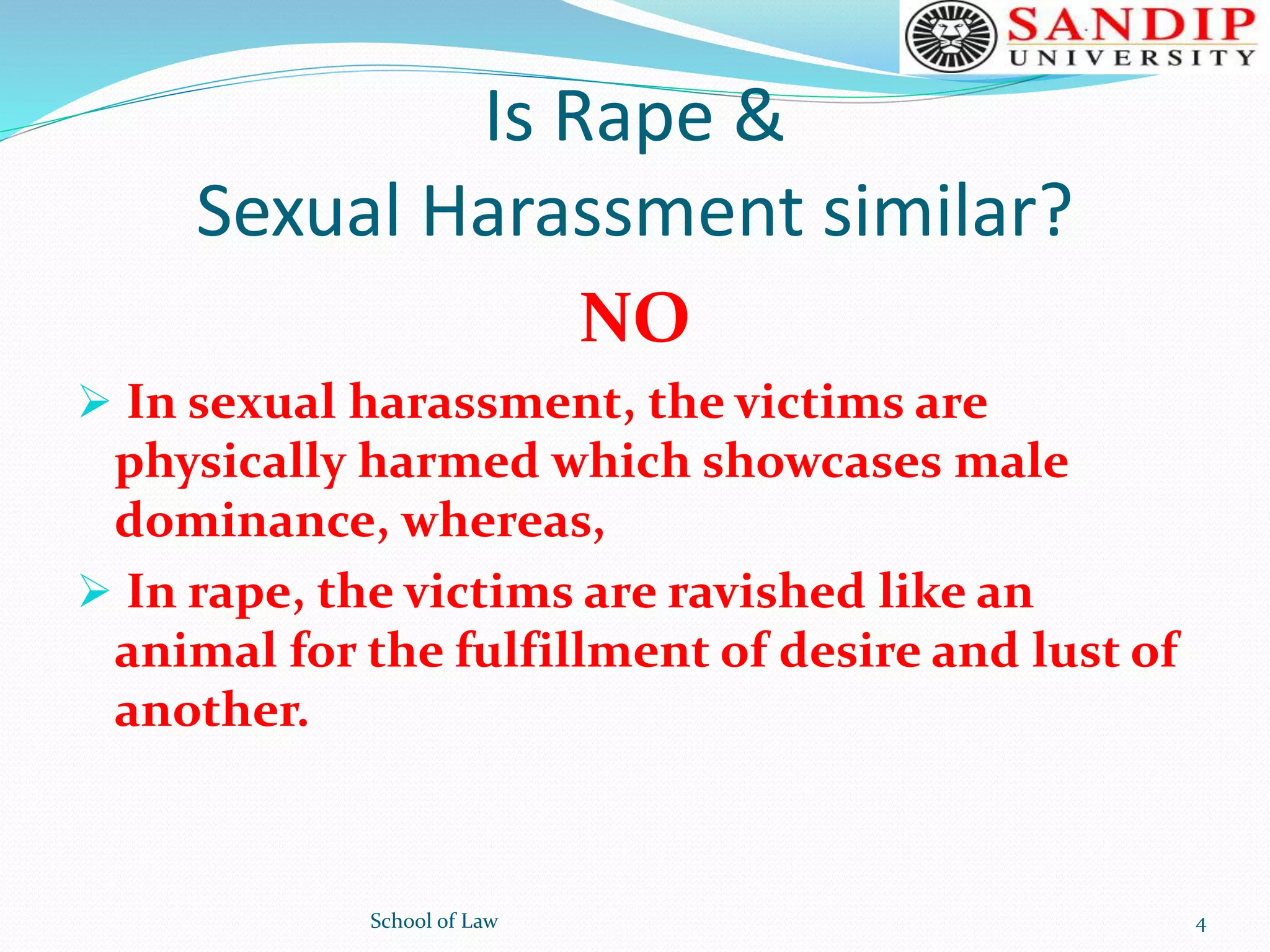 SANDIP
UNIVERSITY

Is Rape &
Sexual Harassment similar?

NO

➢ In sexual harassment, the victims are physically harmed which showcases male dominance, whereas,

➢ In rape, the victims are ravished like an animal for the fulfillment of desire and lust of another.

School of Law

4